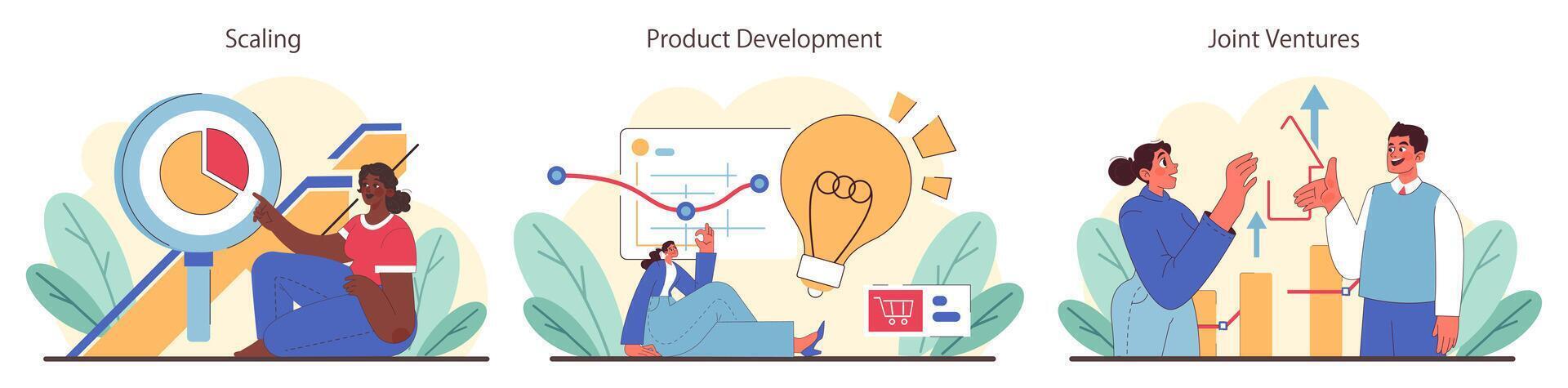 Scaling

Product Development

Joint Ventures